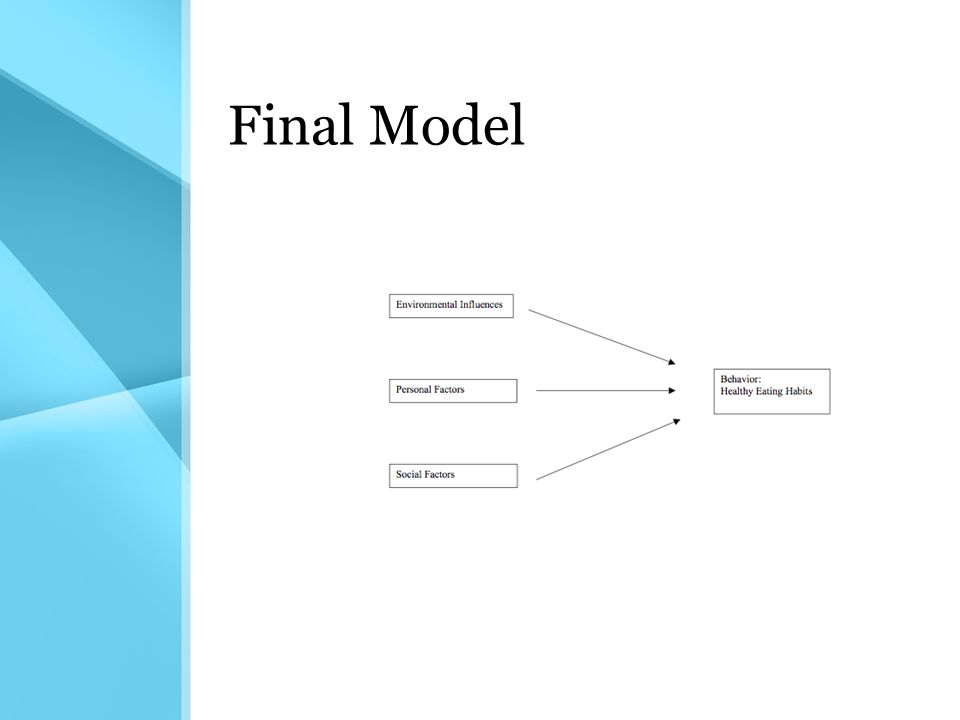 Final Model

Environmental Influences

Personal Factors

Social Factors

Behavior:
Healthy Eating Habits